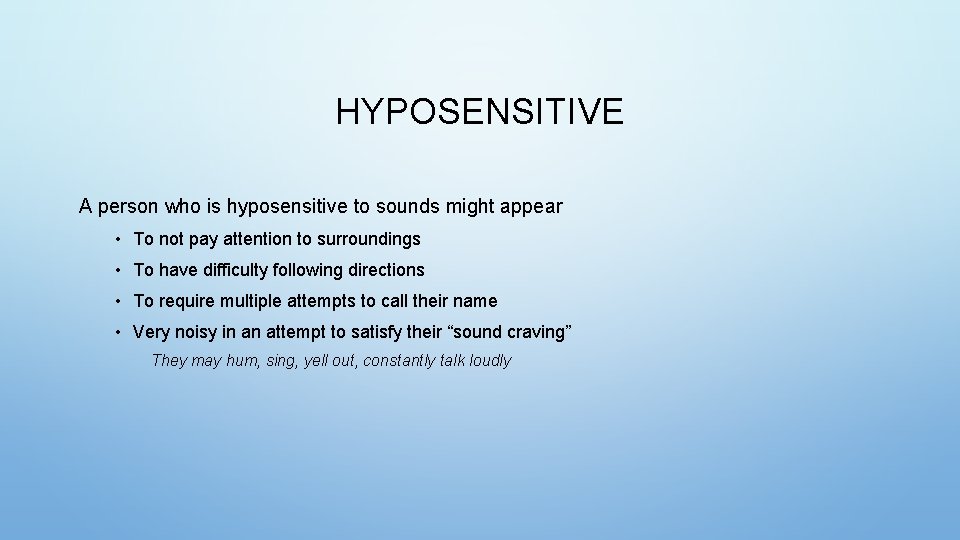 HYPOSENSITIVE

A person who is hyposensitive to sounds might appear

• To not pay attention to surroundings
• To have difficulty following directions
• To require multiple attempts to call their name
• Very noisy in an attempt to satisfy their “sound craving”

They may hum, sing, yell out, constantly talk loudly